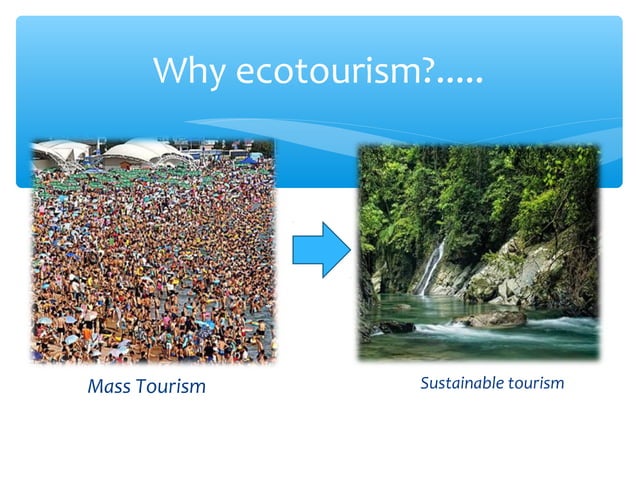 Why ecotourism?.....

Mass Tourism

Sustainable tourism